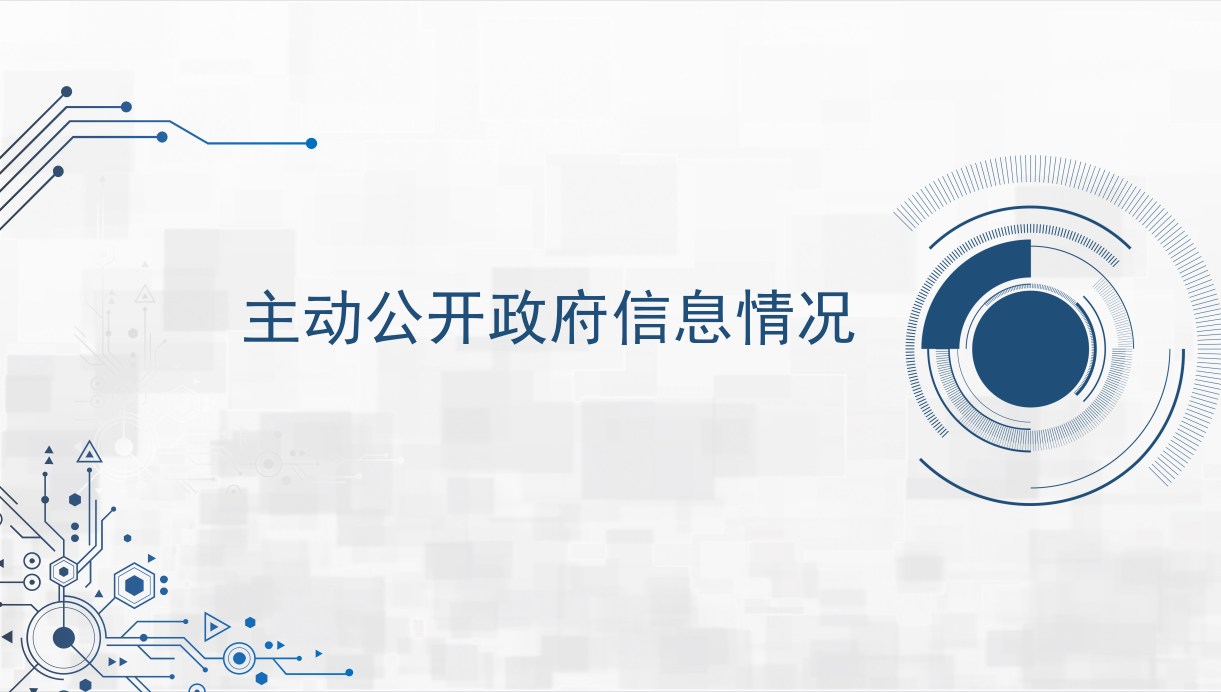 主动公开政府信息情况